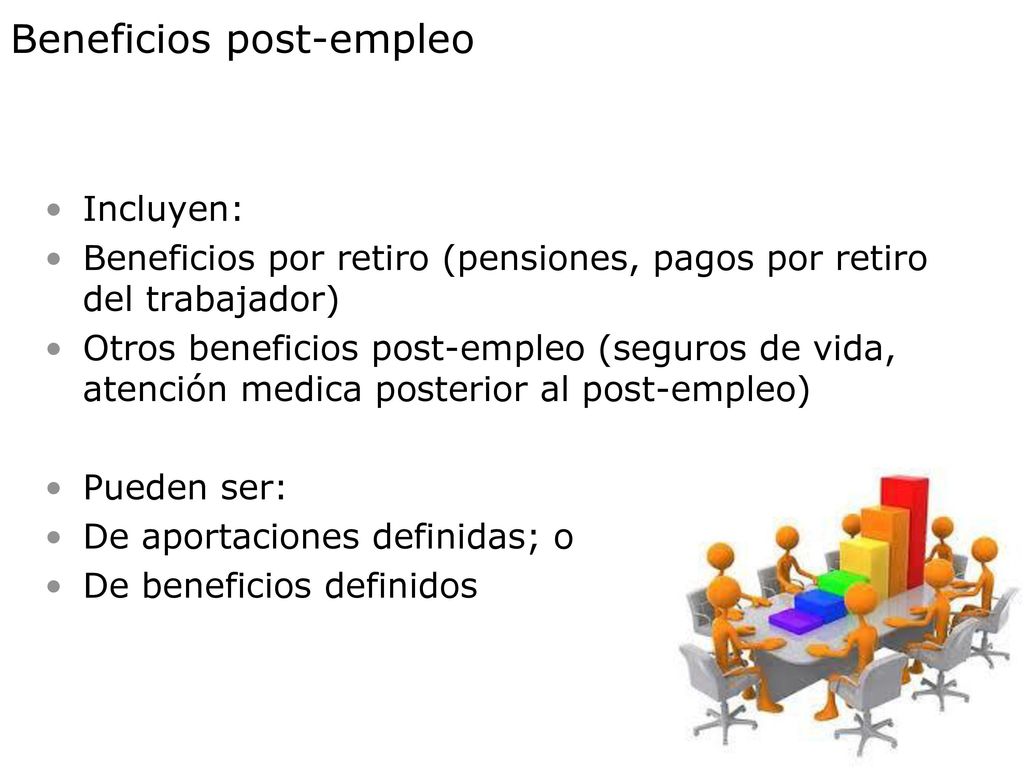 Beneficios post-empleo

• Incluyen:
• Beneficios por retiro (pensiones, pagos por retiro del trabajador)
• Otros beneficios post-empleo (seguros de vida, atención medica posterior al post-empleo)

• Pueden ser:
• De aportaciones definidas; o
• De beneficios definidos